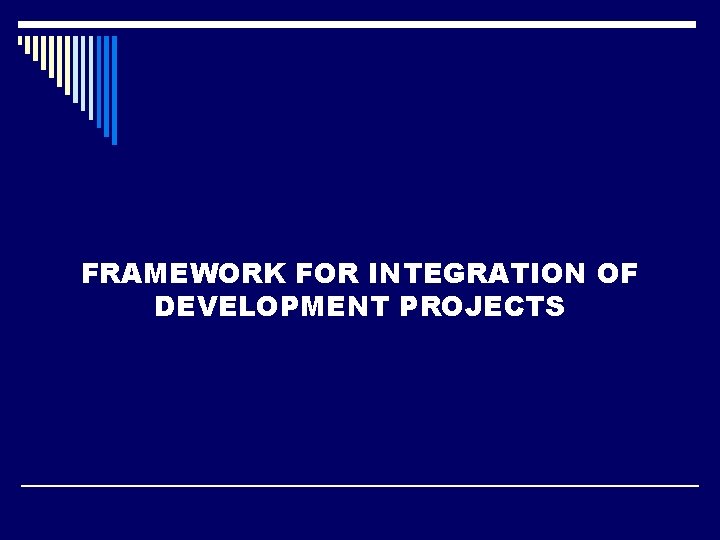 FRAMEWORK FOR INTEGRATION OF DEVELOPMENT PROJECTS